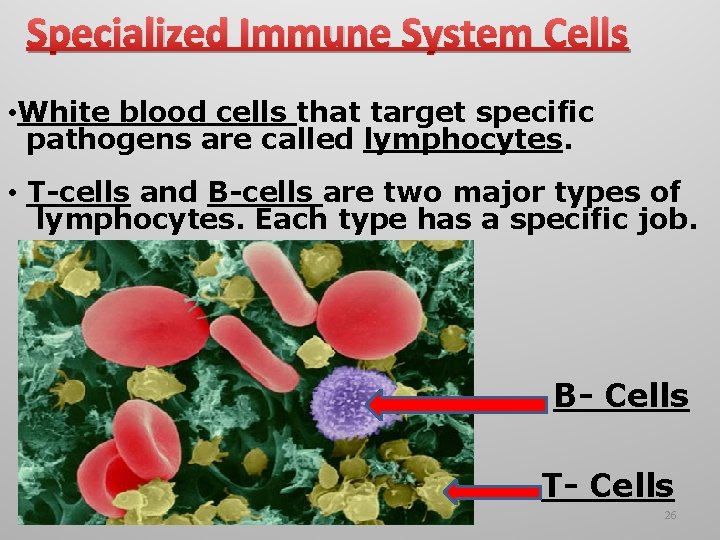 Specialized Immune System Cells

•White blood cells that target specific pathogens are called lymphocytes.

• T-cells and B-cells are two major types of lymphocytes. Each type has a specific job.

B- Cells

T- Cells

26